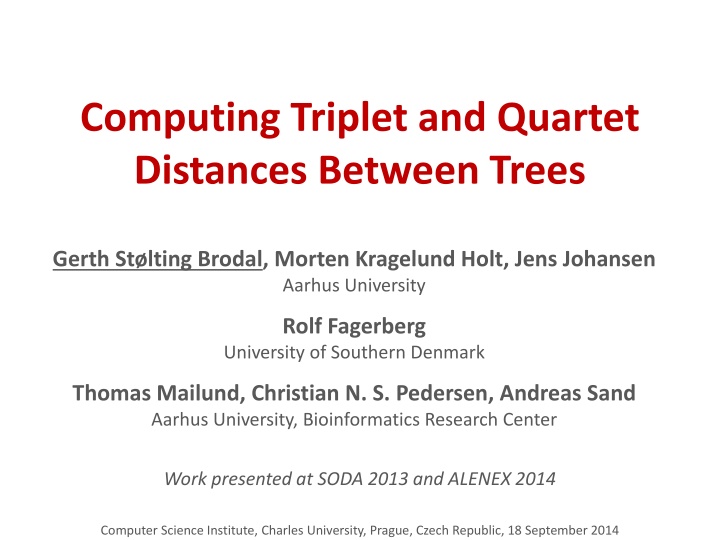 Computing Triplet and Quartet Distances Between Trees

Gerth Stølting Brodal, Morten Kragelund Holt, Jens Johansen
Aarhus University

Rolf Fagerberg
University of Southern Denmark

Thomas Mailund, Christian N. S. Pedersen, Andreas Sand
Aarhus University, Bioinformatics Research Center

Work presented at SODA 2013 and ALENEX 2014

Computer Science Institute, Charles University, Prague, Czech Republic, 18 September 2014